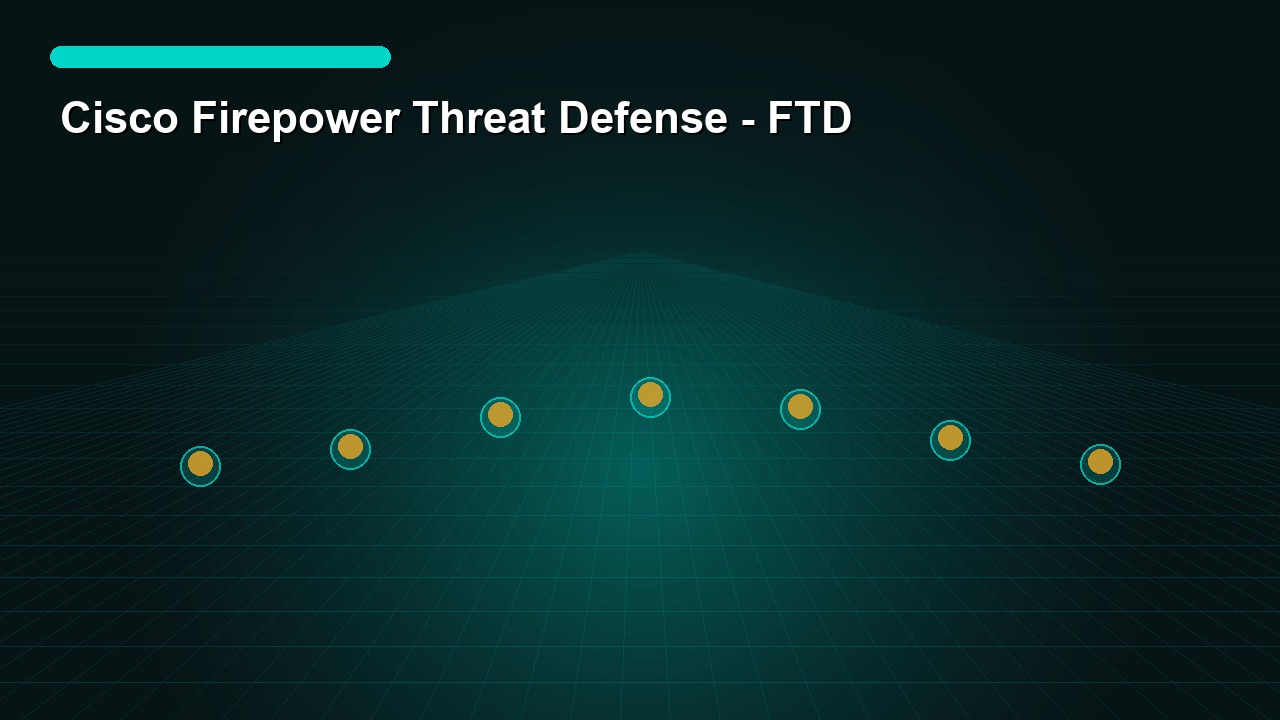 Cisco Firepower Threat Defense - FTD